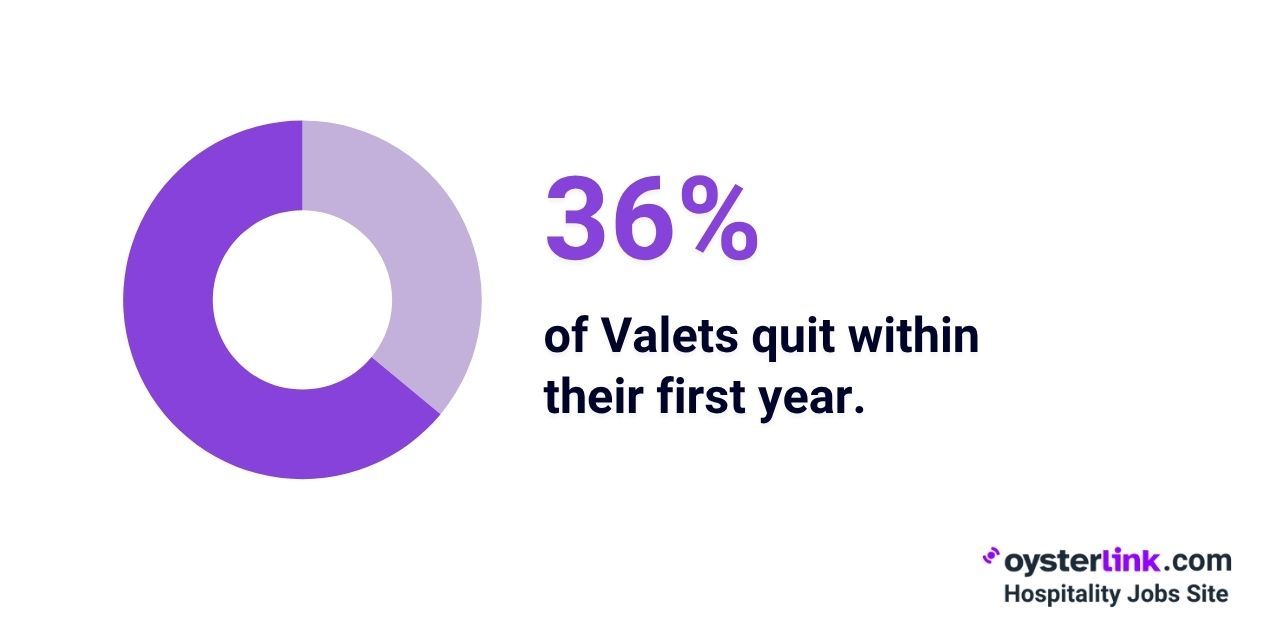 36%

of Valets quit within their first year.

oysterlink.com
Hospitality Jobs Site